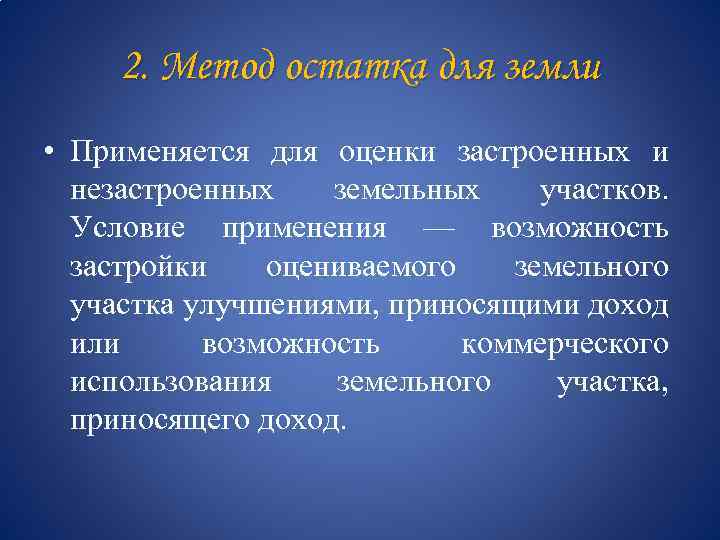 2. Метод остатка для земли

• Применяется для оценки застроенных и незастроенных земельных участков. Условие применения — возможность застройки оцениваемого земельного участка улучшениями, приносящими доход или возможность коммерческого использования земельного участка, приносящего доход.